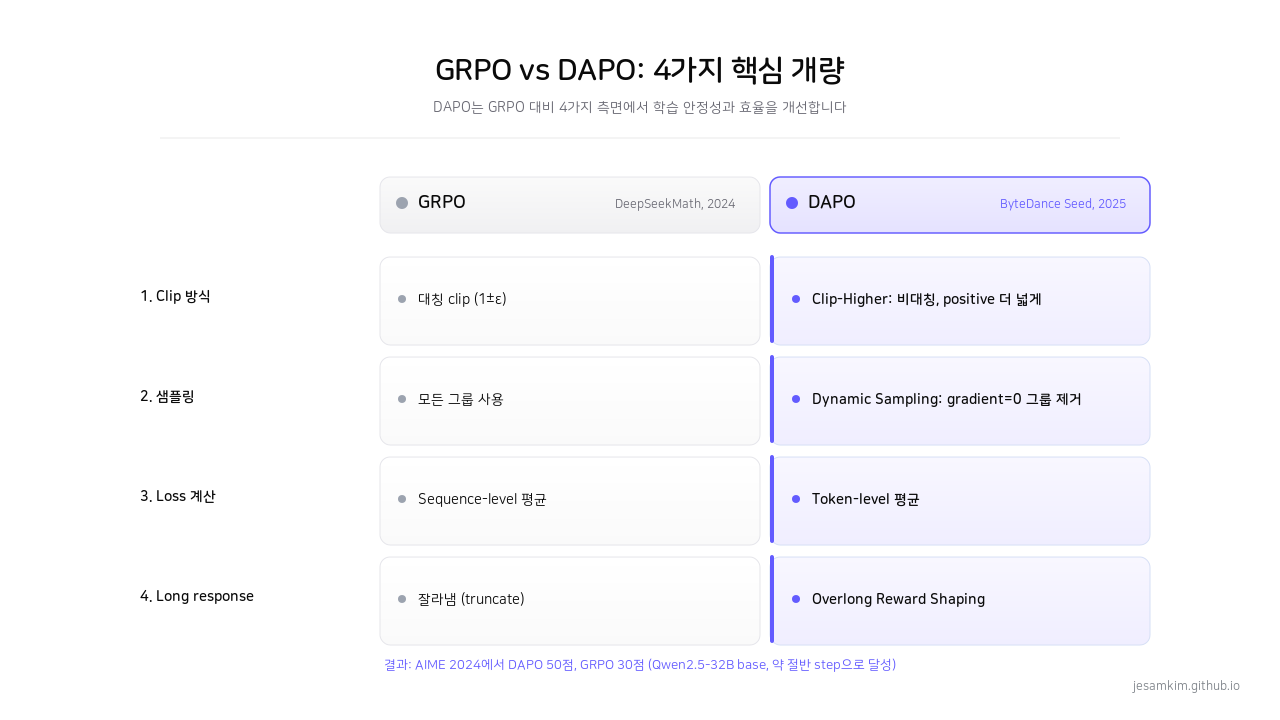 GRPO vs DAPO: 4가지 핵심 개량

DAPO는 GRPO 대비 4가지 측면에서 학습 안정성과 효율을 개선합니다

| | GRPO DeepSeekMath, 2024 | DAPO ByteDance Seed, 2025 |
|---|---|---|
| 1. Clip 방식 | 대칭 clip (1±ε) | Clip-Higher: 비대칭, positive 더 넓게 |
| 2. 샘플링 | 모든 그룹 사용 | Dynamic Sampling: gradient=0 그룹 제거 |
| 3. Loss 계산 | Sequence-level 평균 | Token-level 평균 |
| 4. Long response | 잘라냄 (truncate) | Overlong Reward Shaping |

결과: AIME 2024에서 DAPO 50점, GRPO 30점 (Qwen2.5-32B base, 약 절반 step으로 달성)

jesamkim.github.io